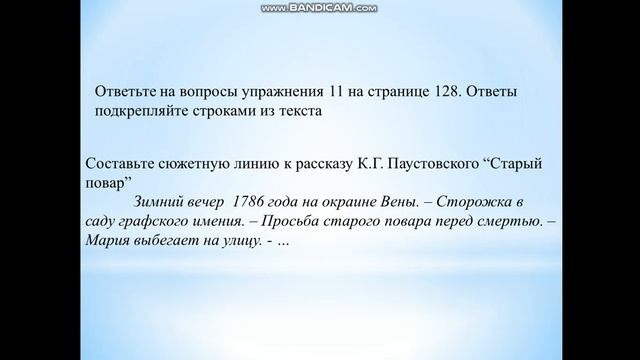 www.BANDICAM.com

Ответьте на вопросы упражнения 11 на странице 128. Ответы подкрепляйте строками из текста

Составьте сюжетную линию к рассказу К.Г. Паустовского “Старый повар”

Зимний вечер 1786 года на окраине Вены. – Сторожка в саду графского имения. – Просьба старого повара перед смертью. – Мария выбегает на улицу. - ...